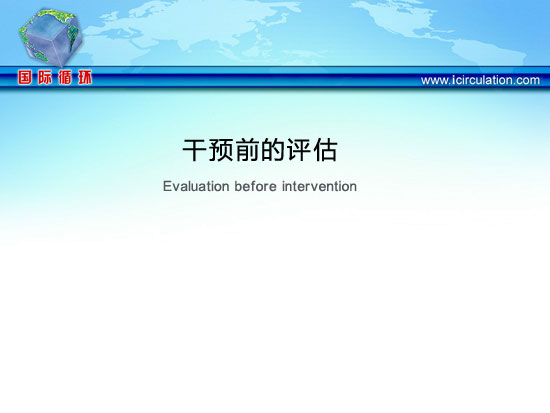 国际循环

www.icirculation.com

干预前的评估

Evaluation before intervention